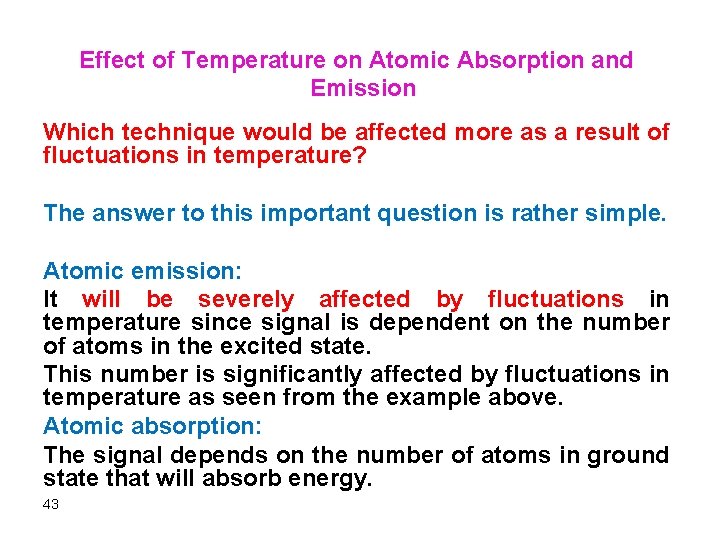 Effect of Temperature on Atomic Absorption and Emission

Which technique would be affected more as a result of fluctuations in temperature?

The answer to this important question is rather simple.

Atomic emission:

It will be severely affected by fluctuations in temperature since signal is dependent on the number of atoms in the excited state.

This number is significantly affected by fluctuations in temperature as seen from the example above.

Atomic absorption:

The signal depends on the number of atoms in ground state that will absorb energy.

43